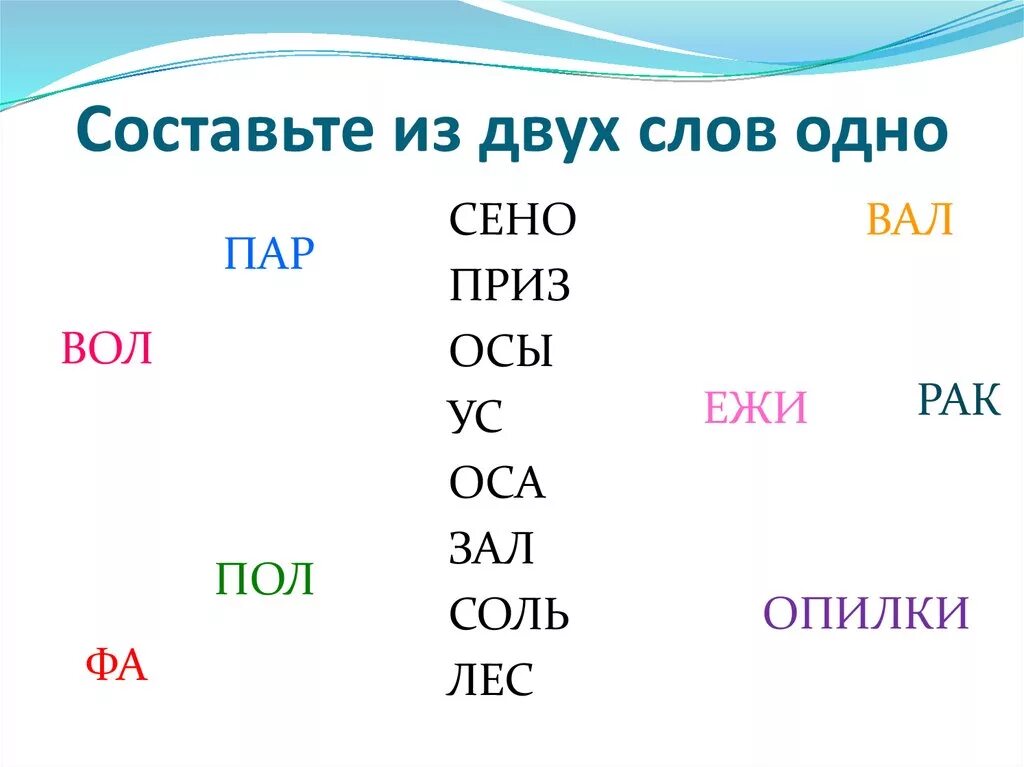 Составьте из двух слов одно

ПАР

ВОЛ

ПОЛ

ФА

СЕНО
ПРИЗ
ОСЫ
УС
ОСА
ЗАЛ
СОЛЬ
ЛЕС

ВАЛ

ЕЖИ

РАК

ОПИЛКИ